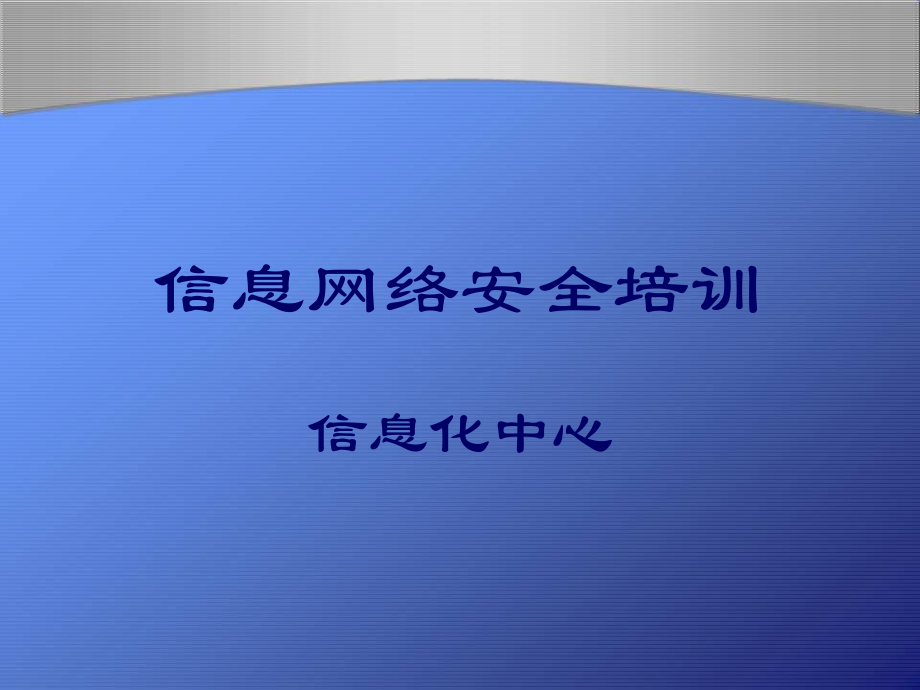 信息网络安全培训

信息化中心